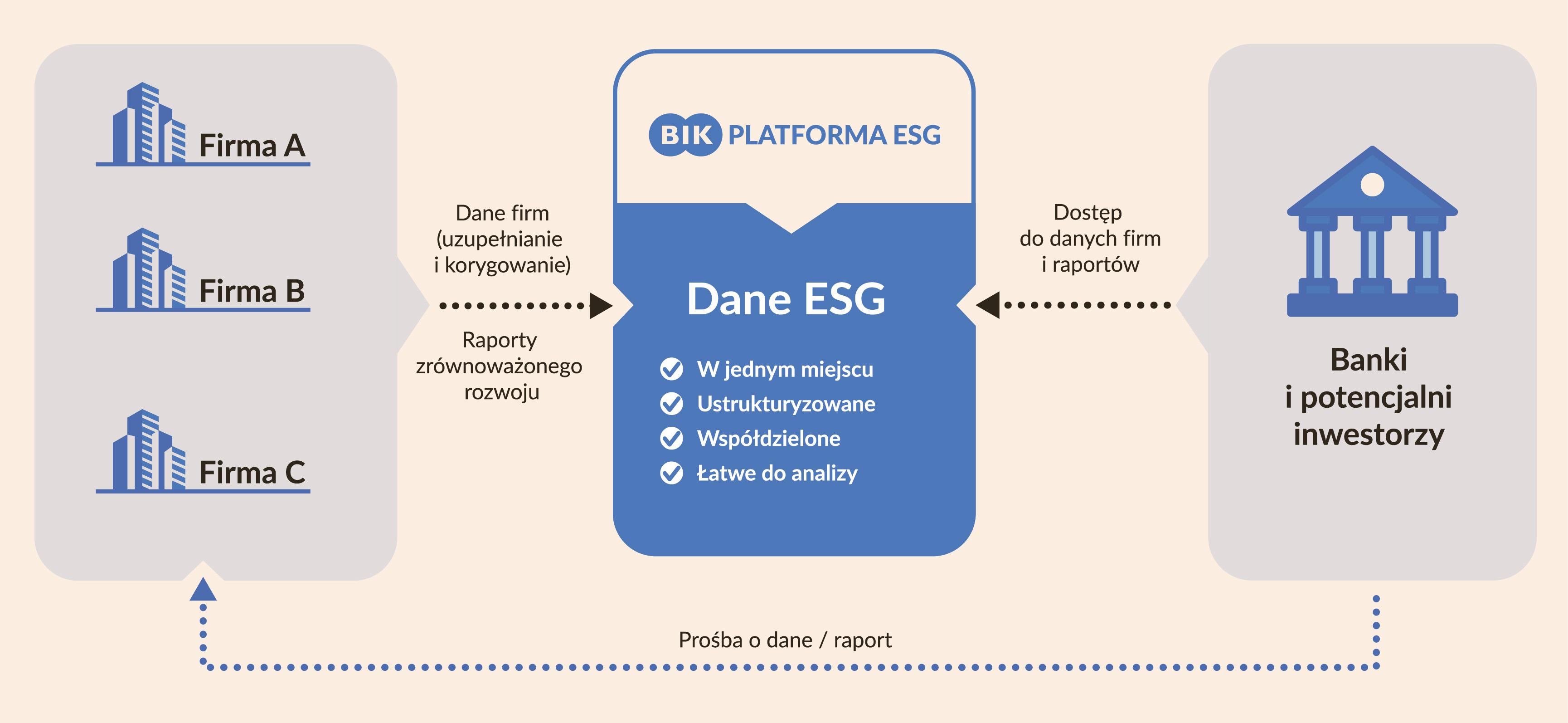 Firma A

Firma B

Firma C

Dane firm (uzupełnianie i korygowanie)

Raporty zrównoważonego rozwoju

BIK PLATFORMA ESG

Dane ESG

W jednym miejscu
Ustrukturyzowane
Współdzielone
Łatwe do analizy

Dostęp do danych firm i raportów

Banki i potencjalni inwestorzy

Prośba o dane / raport